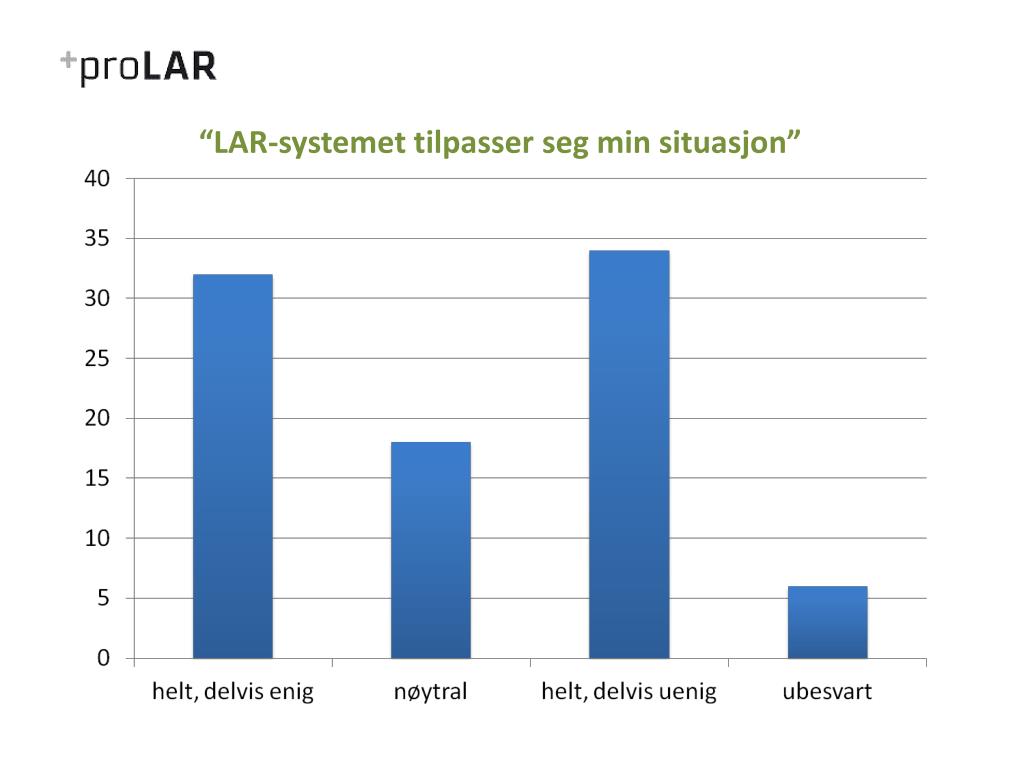 +proLAR

"LAR-systemet tilpasser seg min situasjon"

40
35
30
25
20
15
10
5
0

helt, delvis enig
nøytral
helt, delvis uenig
ubesvart